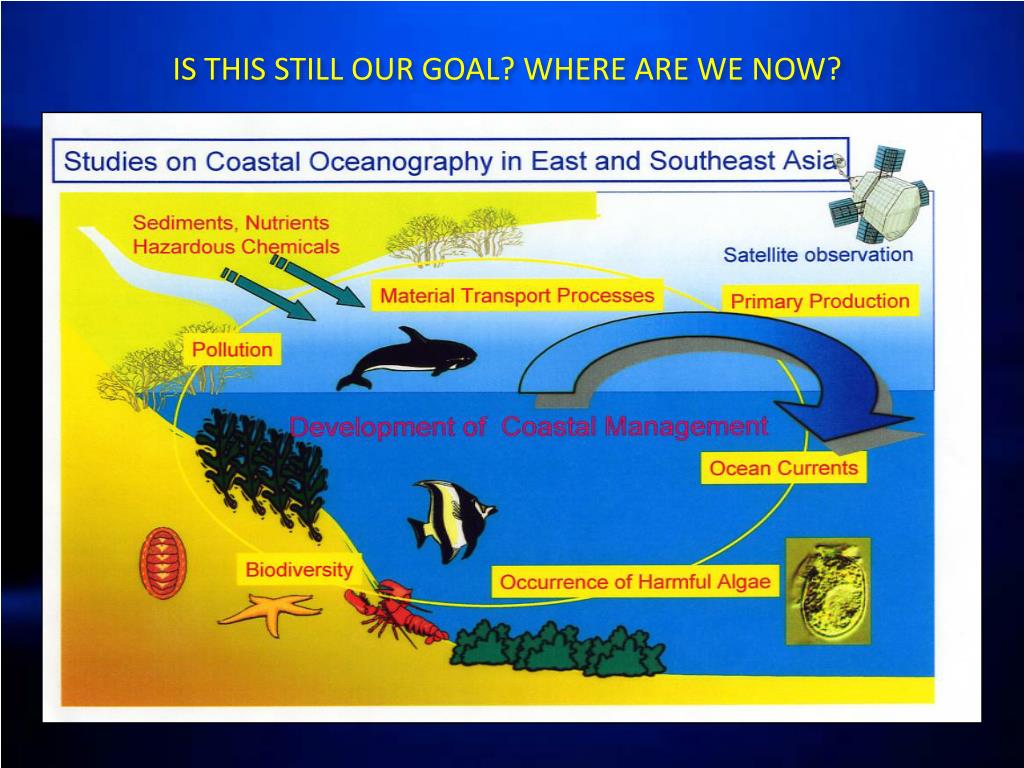 IS THIS STILL OUR GOAL? WHERE ARE WE NOW?

Studies on Coastal Oceanography in East and Southeast Asia

Sediments, Nutrients
Hazardous Chemicals

Satellite observation

Material Transport Processes

Primary Production

Pollution

Development of Coastal Management

Ocean Currents

Biodiversity

Occurrence of Harmful Algae